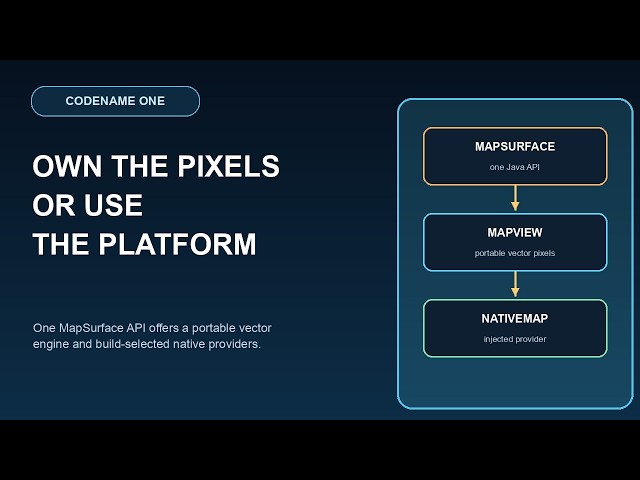 CODENAME ONE

OWN THE PIXELS OR USE THE PLATFORM

One MapSurface API offers a portable vector engine and build-selected native providers.

MAPSURFACE
one Java API

MAPVIEW
portable vector pixels

NATIVEMAP
injected provider